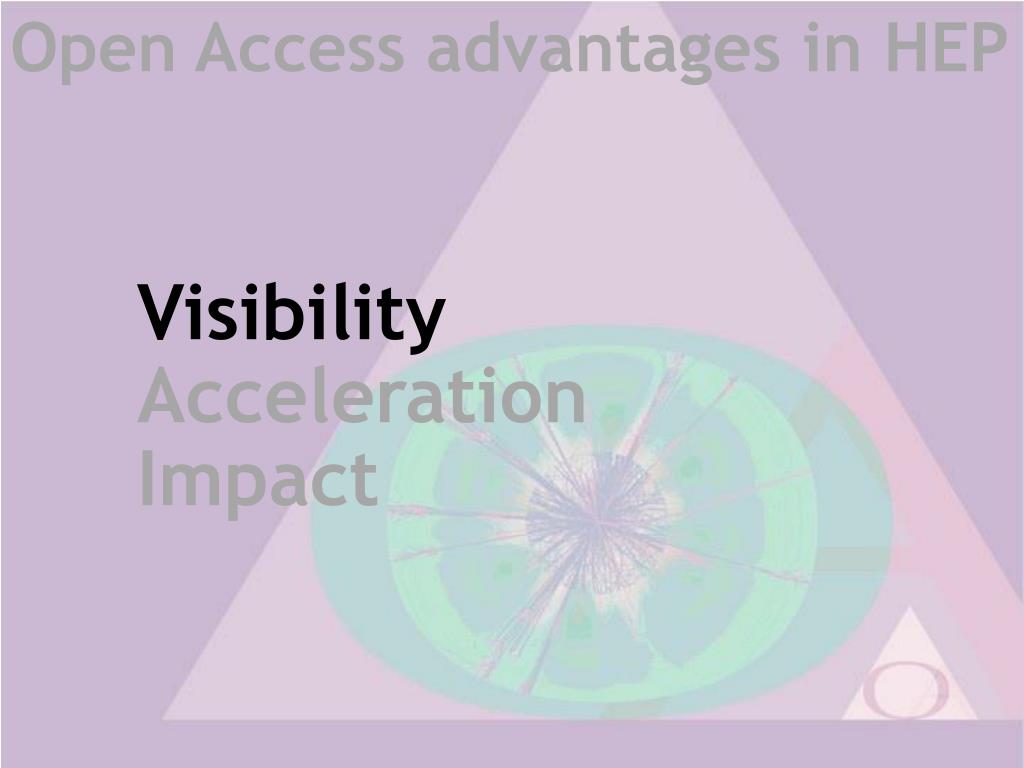 Open Access advantages in HEP

Visibility
Acceleration
Impact